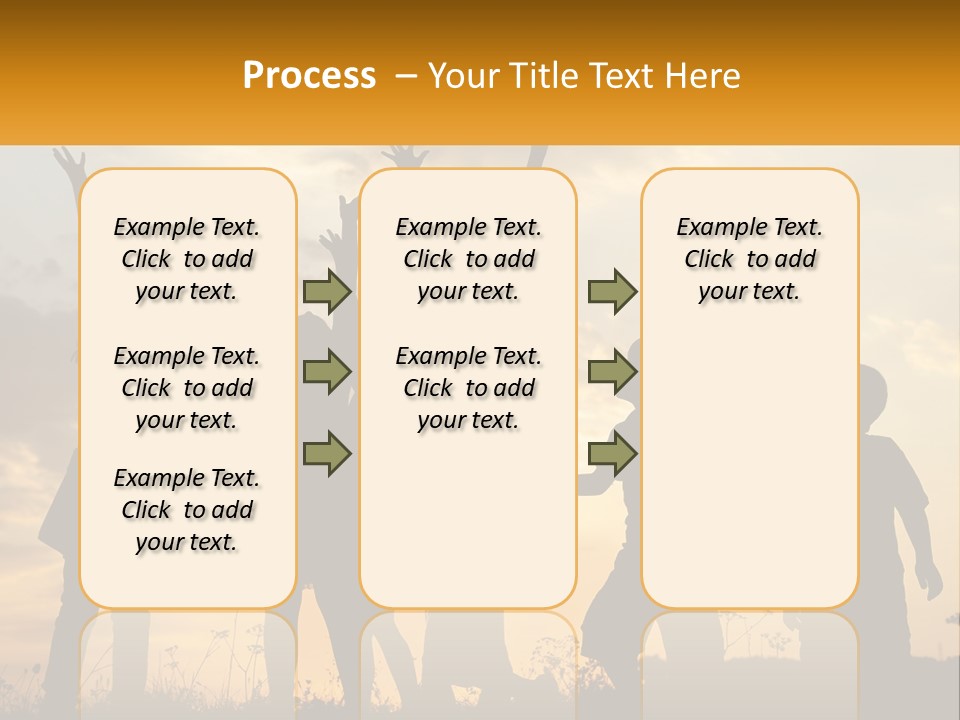 Process – Your Title Text Here

Example Text. Click to add your text.

Example Text. Click to add your text.

Example Text. Click to add your text.

Example Text. Click to add your text.

Example Text. Click to add your text.

Example Text. Click to add your text.